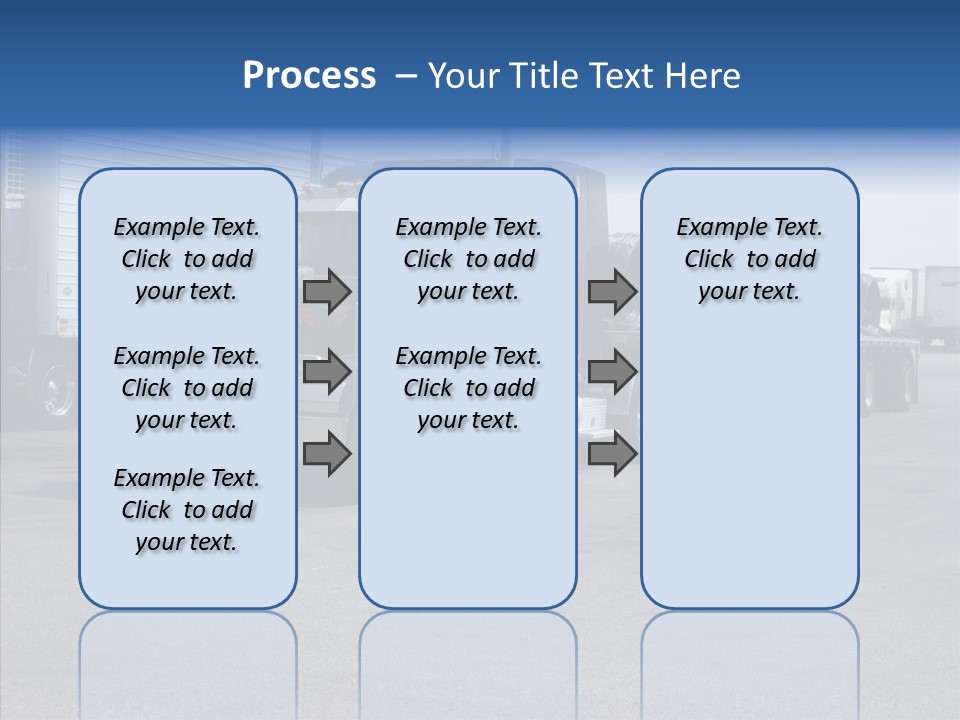 Process – Your Title Text Here

Example Text. Click to add your text.

Example Text. Click to add your text.

Example Text. Click to add your text.

Example Text. Click to add your text.

Example Text. Click to add your text.

Example Text. Click to add your text.